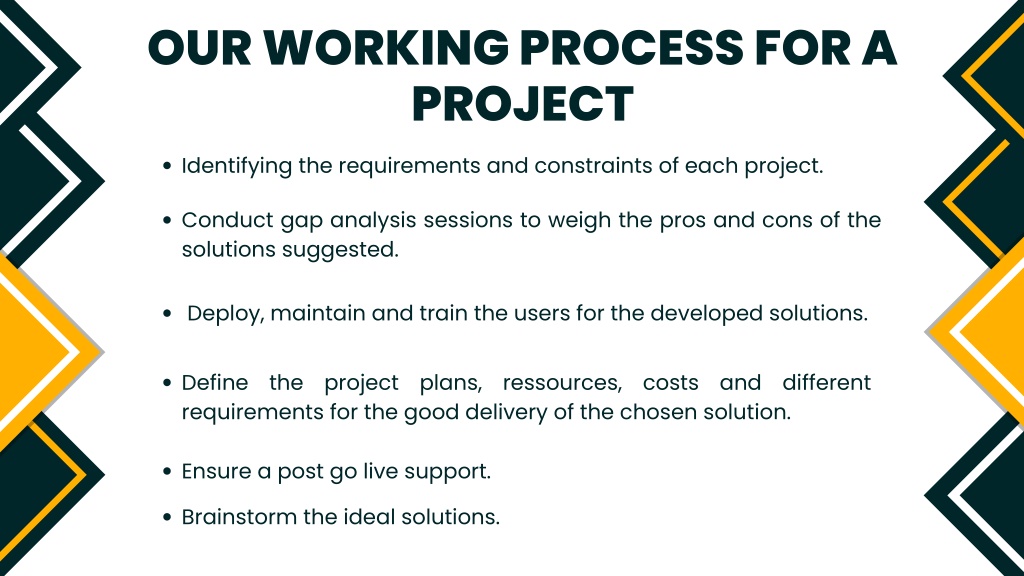 OUR WORKING PROCESS FOR A PROJECT

• Identifying the requirements and constraints of each project.

• Conduct gap analysis sessions to weigh the pros and cons of the solutions suggested.

• Deploy, maintain and train the users for the developed solutions.

• Define the project plans, ressources, costs and different requirements for the good delivery of the chosen solution.

• Ensure a post go live support.

• Brainstorm the ideal solutions.